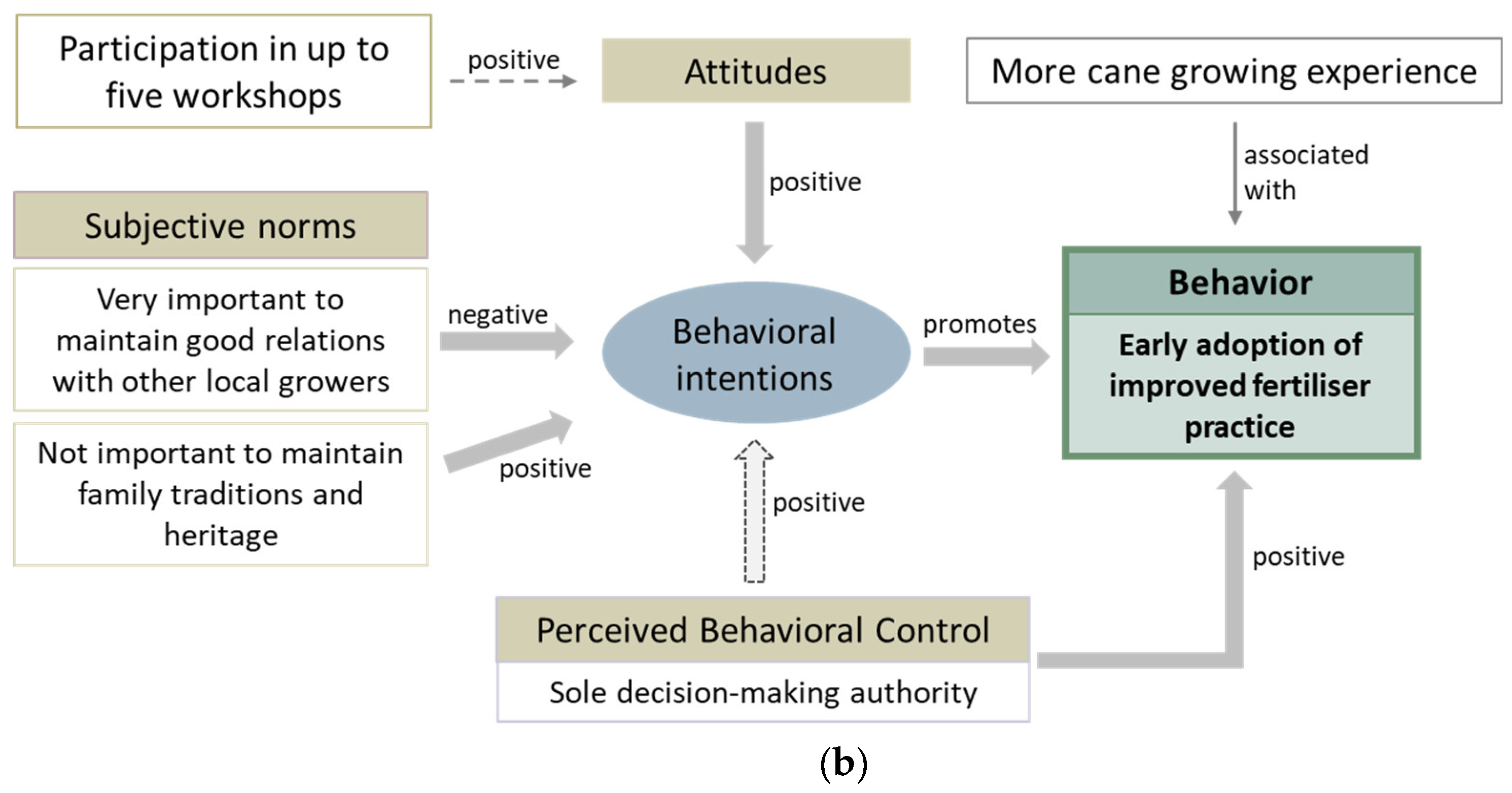 Participation in up to five workshops

positive

Attitudes

More cane growing experience

positive

associated with

Subjective norms

Very important to maintain good relations with other local growers

negative

Behavioral intentions

promotes

Behavior

Early adoption of improved fertiliser practice

Not important to maintain family traditions and heritage

positive

positive

positive

Perceived Behavioral Control

Sole decision-making authority

(b)